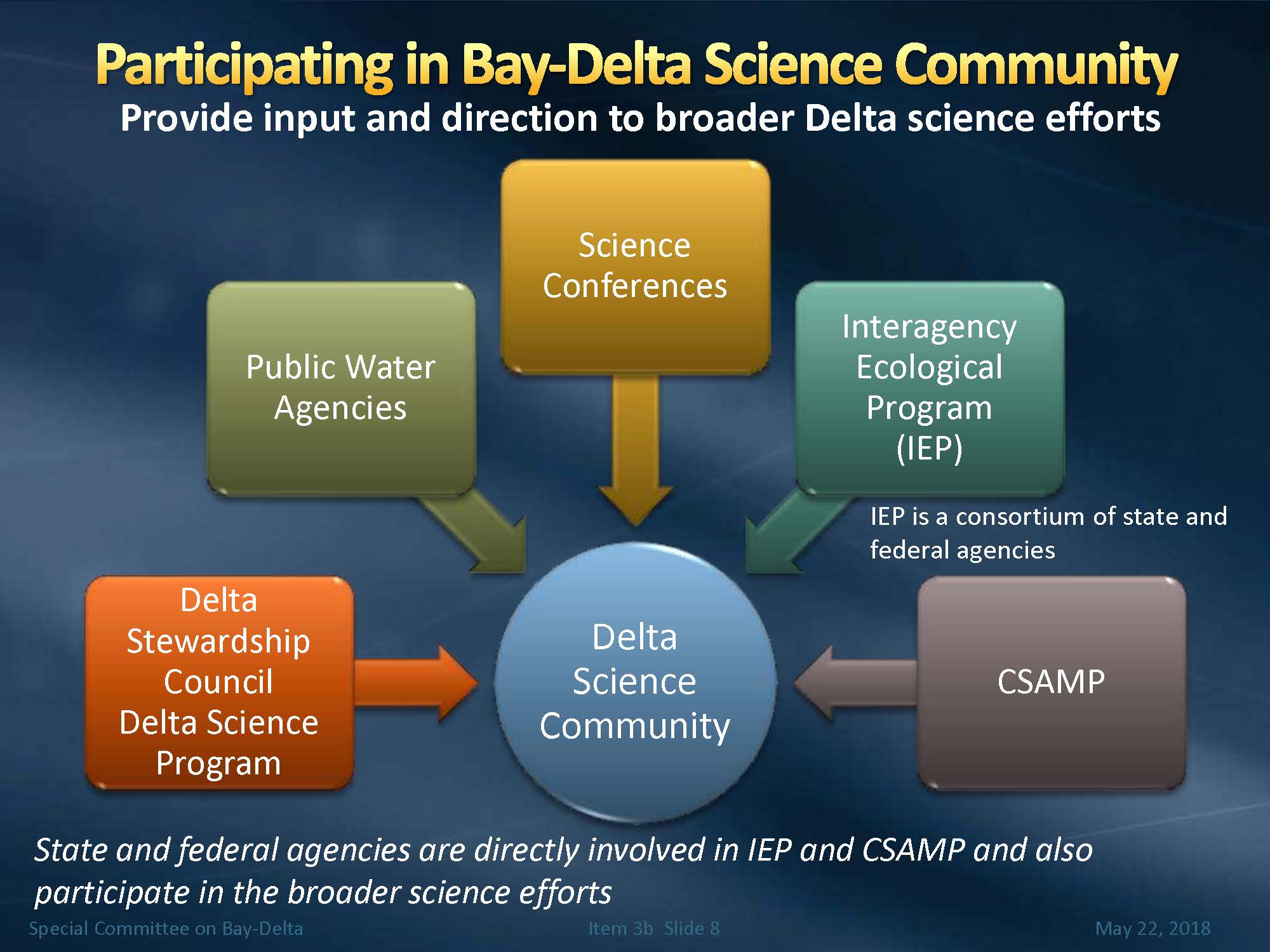 Participating in Bay-Delta Science Community
Provide input and direction to broader Delta science efforts

Science Conferences

Public Water Agencies

Interagency Ecological Program (IEP)

IEP is a consortium of state and federal agencies

Delta Stewardship Council Delta Science Program

Delta Science Community

CSAMP

State and federal agencies are directly involved in IEP and CSAMP and also participate in the broader science efforts

Special Committee on Bay-Delta

Item 3b Slide 8

May 22, 2018